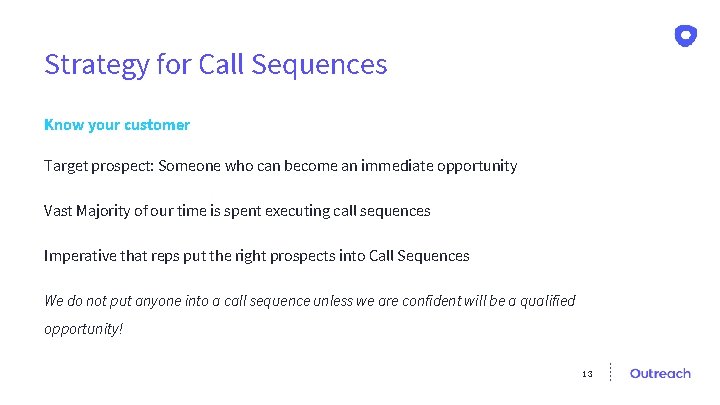 Strategy for Call Sequences

Know your customer

Target prospect: Someone who can become an immediate opportunity

Vast Majority of our time is spent executing call sequences

Imperative that reps put the right prospects into Call Sequences

We do not put anyone into a call sequence unless we are confident will be a qualified opportunity!

13

Outreach